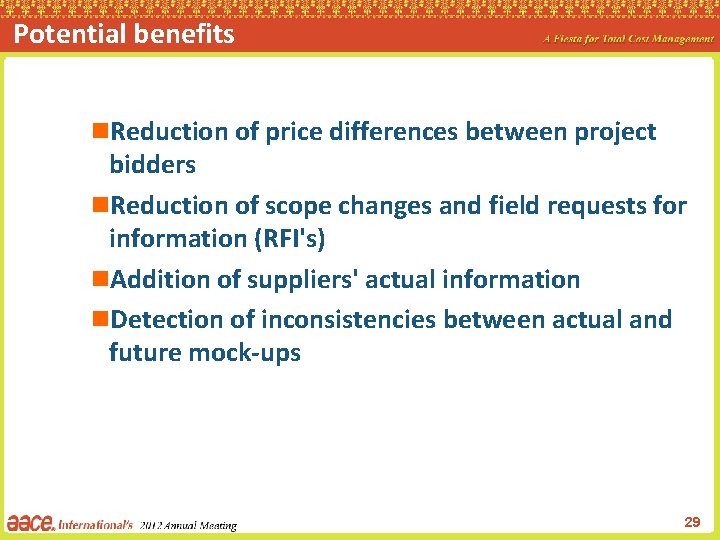 Potential benefits

A Fiesta for Total Cost Management

Reduction of price differences between project bidders

Reduction of scope changes and field requests for information (RFI's)

Addition of suppliers' actual information

Detection of inconsistencies between actual and future mock-ups

aace. International's 2012 Annual Meeting

29